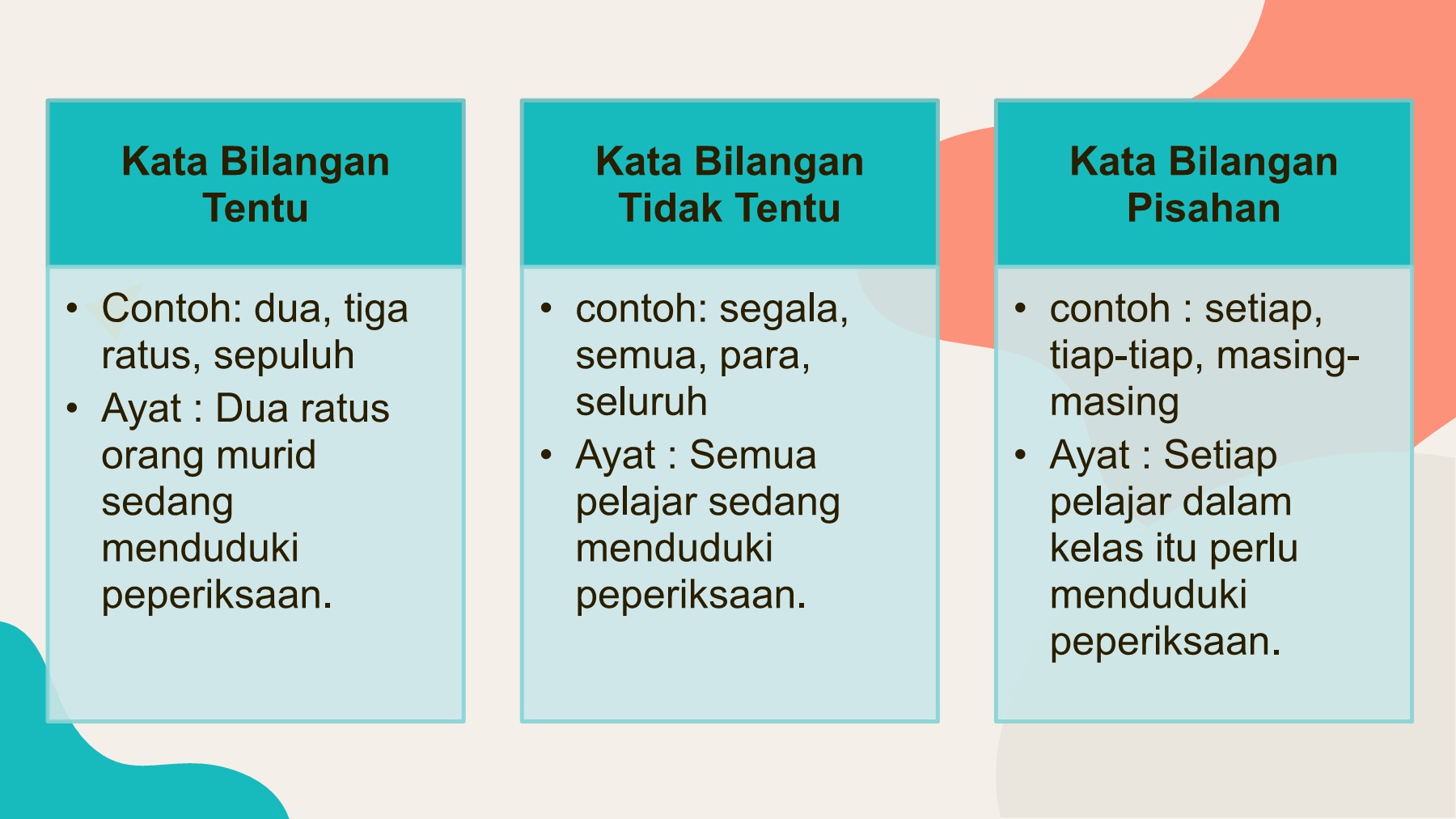 Kata Bilangan Tentu

• Contoh: dua, tiga ratus, sepuluh
• Ayat : Dua ratus orang murid sedang menduduki peperiksaan.

Kata Bilangan Tidak Tentu

• contoh: segala, semua, para, seluruh
• Ayat : Semua pelajar sedang menduduki peperiksaan.

Kata Bilangan Pisahan

• contoh : setiap, tiap-tiap, masing-masing
• Ayat : Setiap pelajar dalam kelas itu perlu menduduki peperiksaan.